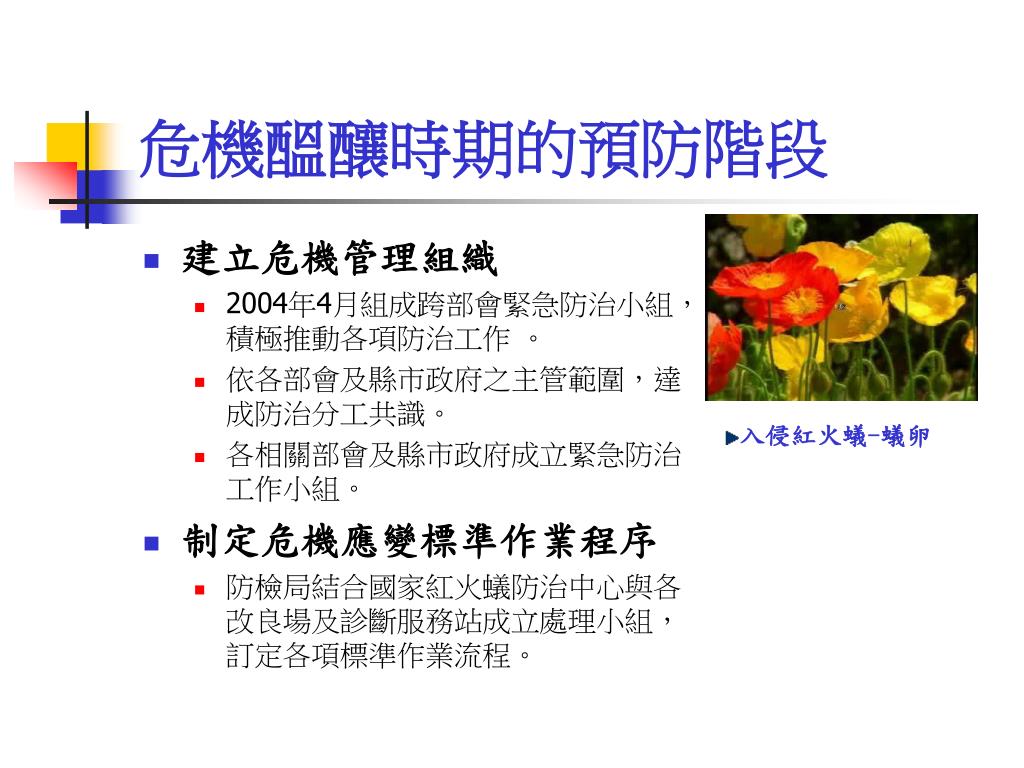 危機醞釀時期的預防階段

建立危機管理組織

2004年4月組成跨部會緊急防治小組，積極推動各項防治工作 。

依各部會及縣市政府之主管範圍，達成防治分工共識。

各相關部會及縣市政府成立緊急防治工作小組。

制定危機應變標準作業程序

防檢局結合國家紅火蟻防治中心與各改良場及診斷服務站成立處理小組，訂定各項標準作業流程。

入侵紅火蟻-蟻卵